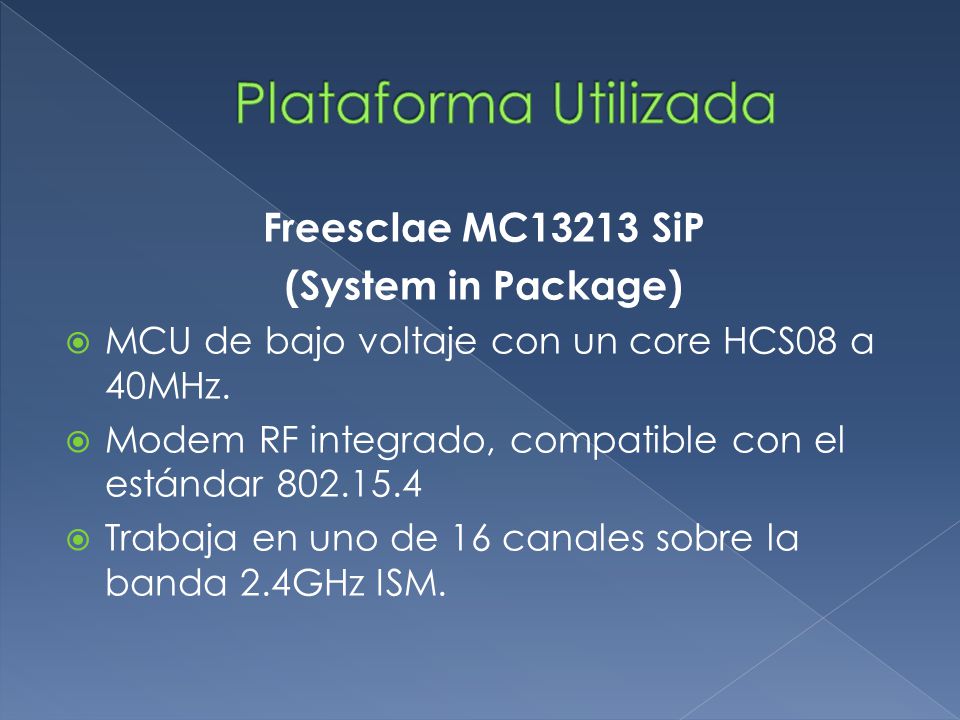 Plataforma Utilizada

Freesclae MC13213 SiP
(System in Package)

MCU de bajo voltaje con un core HCS08 a 40MHz.

Modem RF integrado, compatible con el estándar 802.15.4

Trabaja en uno de 16 canales sobre la banda 2.4GHz ISM.